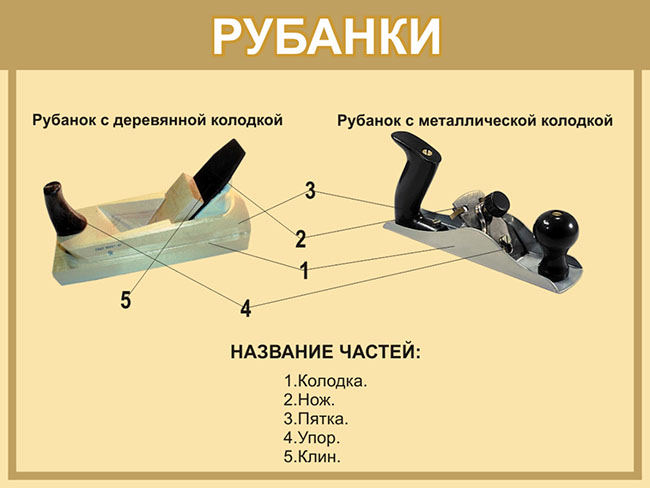 РУБАНКИ

Рубанок с деревянной колодкой

Рубанок с металлической колодкой

3

2

1

5

4

НАЗВАНИЕ ЧАСТЕЙ:

1.Колодка.
2.Нож.
3.Пятка.
4.Упор.
5.Клин.